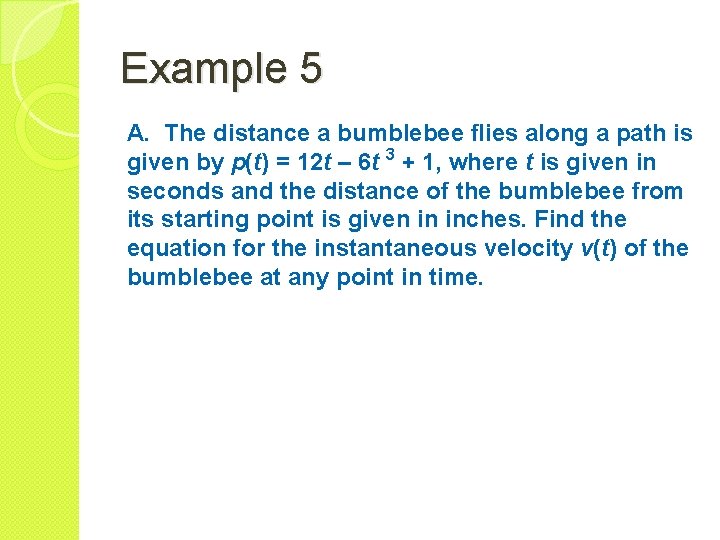 Example 5

A. The distance a bumblebee flies along a path is given by $p(t) = 12t - 6t^3 + 1$, where $t$ is given in seconds and the distance of the bumblebee from its starting point is given in inches. Find the equation for the instantaneous velocity $v(t)$ of the bumblebee at any point in time.